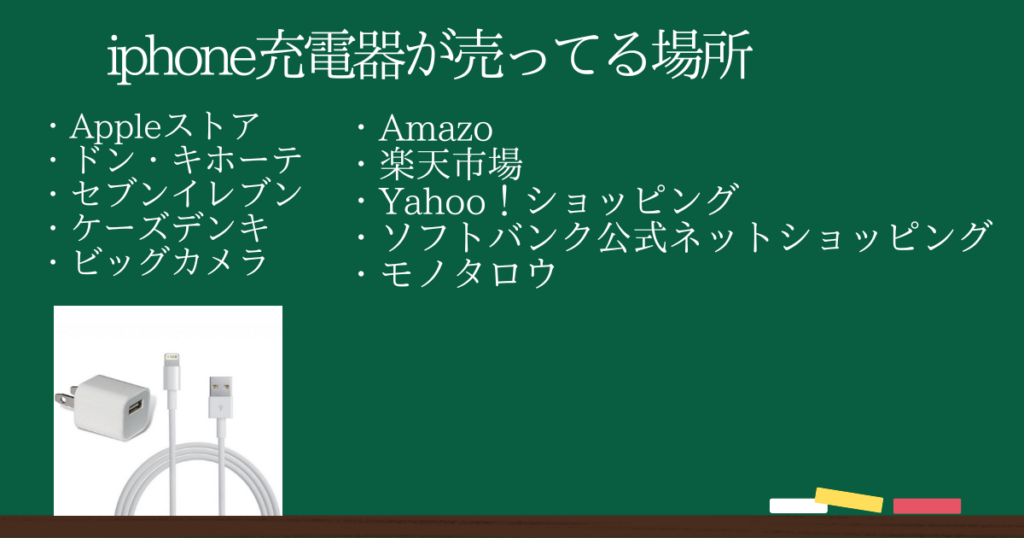 iphone充電器が売ってる場所

・Appleストア
・ドン・キホーテ
・セブンイレブン
・ケーズデンキ
・ビッグカメラ

・Amazo
・楽天市場
・Yahoo！ショッピング
・ソフトバンク公式ネットショッピング
・モノタロウ